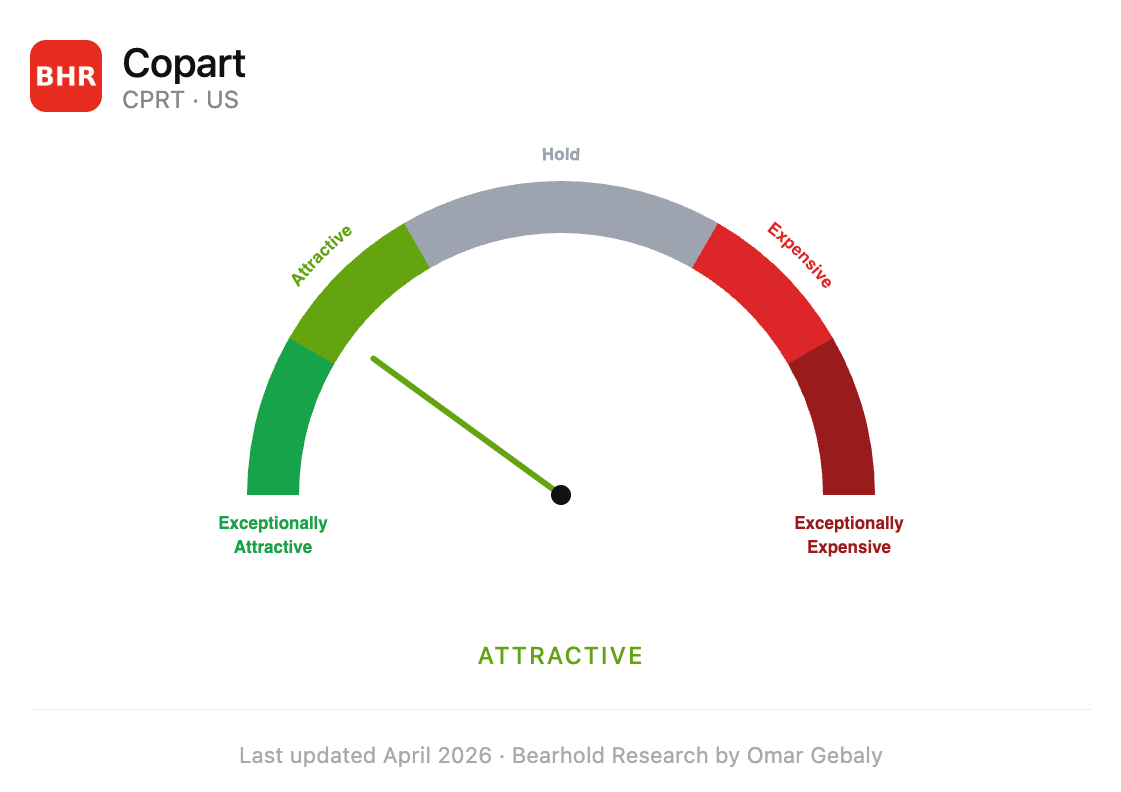 BHR
Copart
CPRT · US

Hold
Attractive
Expensive
Exceptionally Attractive
Exceptionally Expensive

ATTRACTIVE

Last updated April 2026 · Bearhold Research by Omar Gebaly